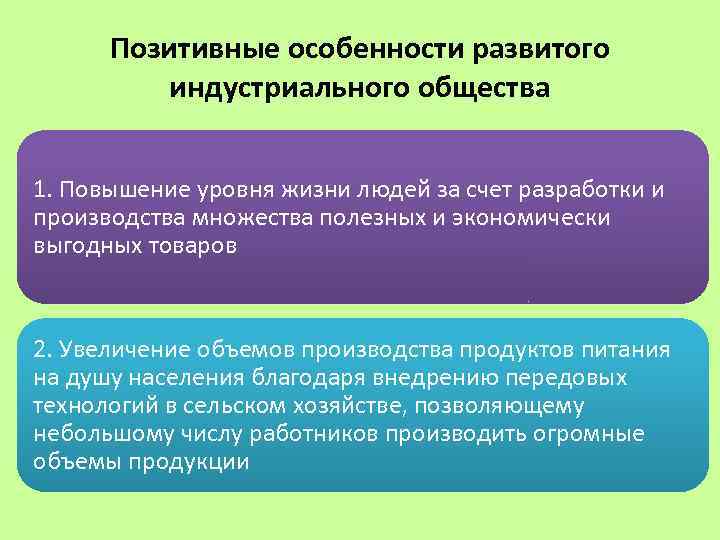 Позитивные особенности развитого индустриального общества

1. Повышение уровня жизни людей за счет разработки и производства множества полезных и экономически выгодных товаров

2. Увеличение объемов производства продуктов питания на душу населения благодаря внедрению передовых технологий в сельском хозяйстве, позволяющему небольшому числу работников производить огромные объемы продукции